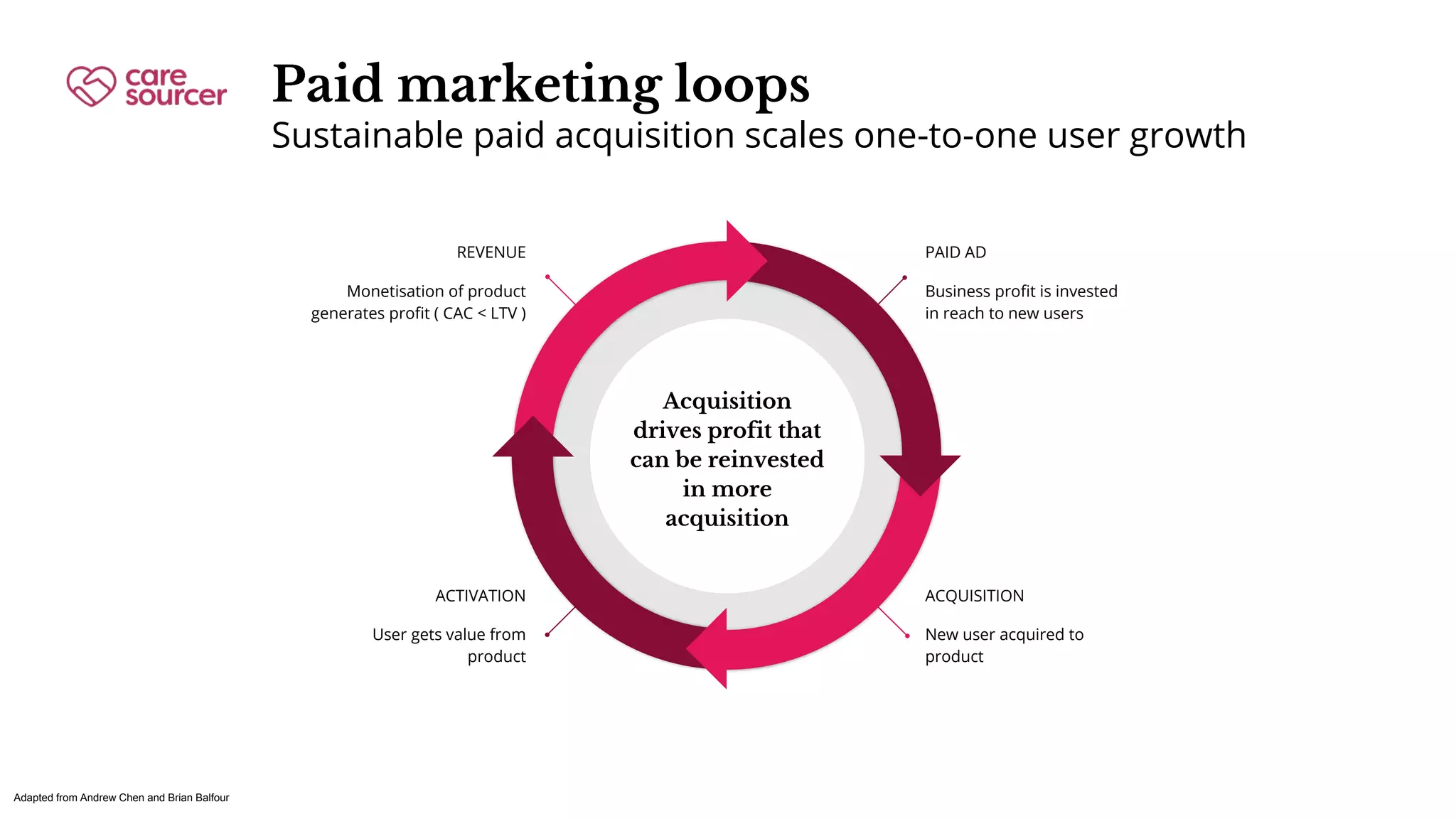 care sourcer

Paid marketing loops

Sustainable paid acquisition scales one-to-one user growth

REVENUE

Monetisation of product generates profit ( CAC < LTV )

PAID AD

Business profit is invested in reach to new users

Acquisition drives profit that can be reinvested in more acquisition

ACTIVATION

User gets value from product

ACQUISITION

New user acquired to product

Adapted from Andrew Chen and Brian Balfour